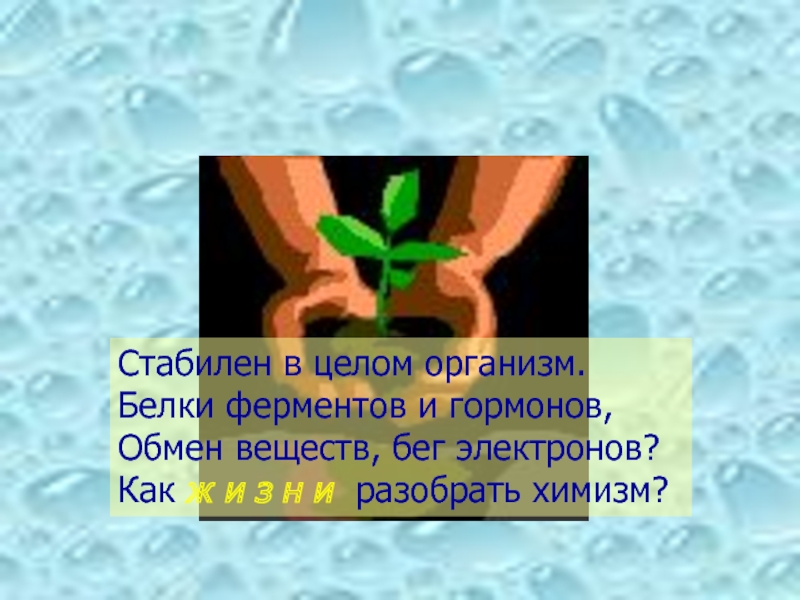 Стабилен в целом организм.
Белки ферментов и гормонов,
Обмен веществ, бег электронов?
Как ж и з н и разобрать химизм?